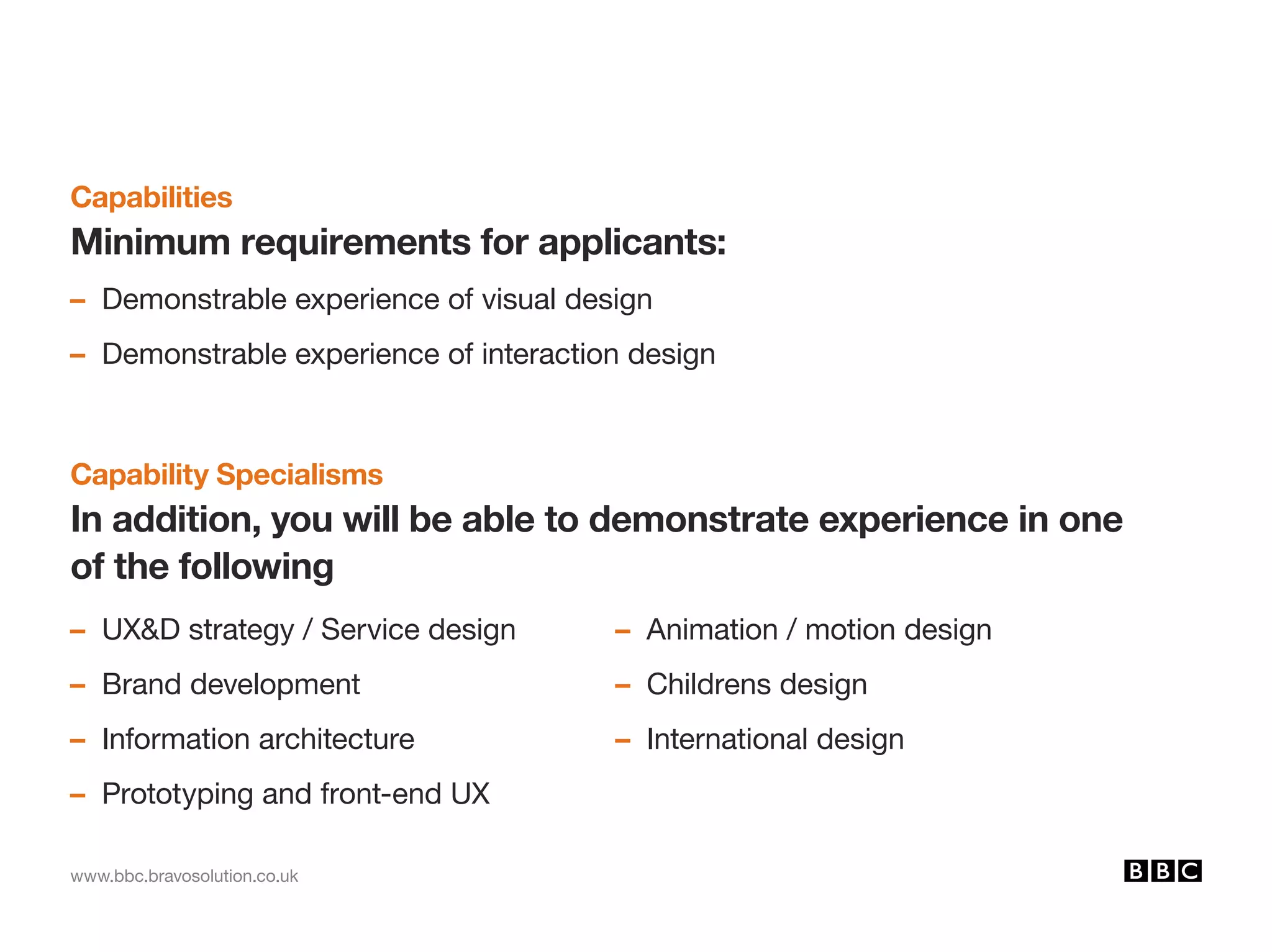 Capabilities

Minimum requirements for applicants:

– Demonstrable experience of visual design

– Demonstrable experience of interaction design

Capability Specialisms

In addition, you will be able to demonstrate experience in one of the following

– UX&D strategy / Service design

– Brand development

– Information architecture

– Prototyping and front-end UX

– Animation / motion design

– Childrens design

– International design

www.bbc.bravosolution.co.uk

BBC